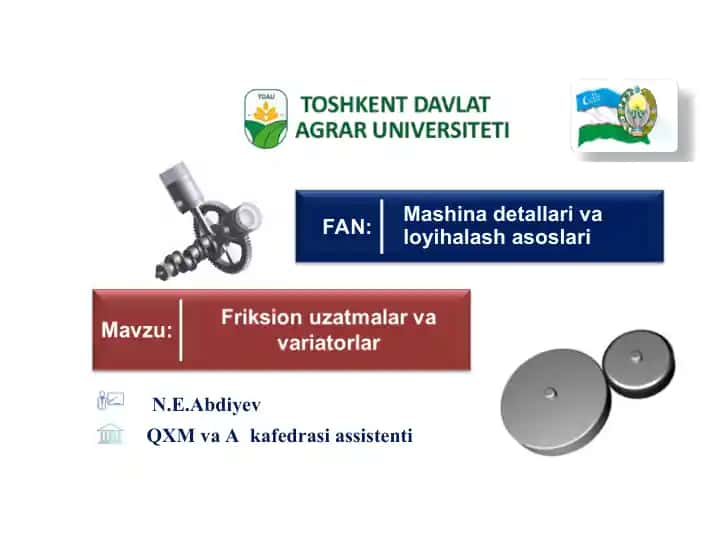 TDAU

TOSHKENT DAVLAT AGRAR UNIVERSITETI

FAN: Mashina detallari va loyihalash asoslari

Mavzu: Friksion uzatmalar va variatorlar

N.E.Abdiyev

QXM va A kafedrasi assistenti